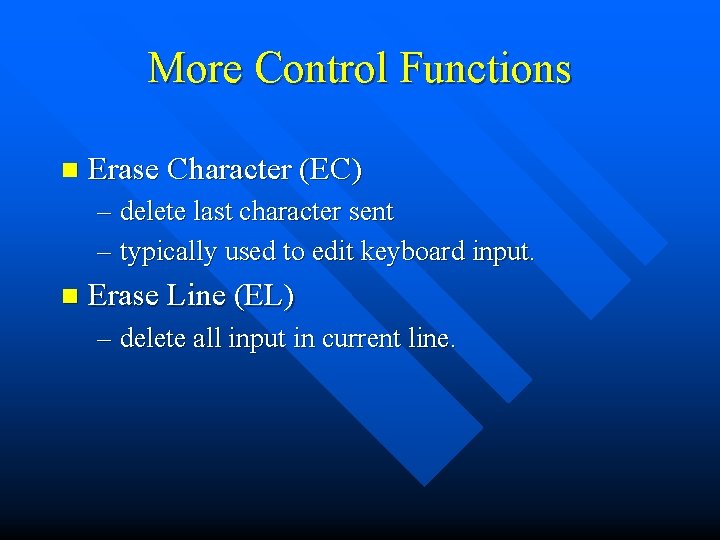 More Control Functions

Erase Character (EC)
– delete last character sent
– typically used to edit keyboard input.

Erase Line (EL)
– delete all input in current line.